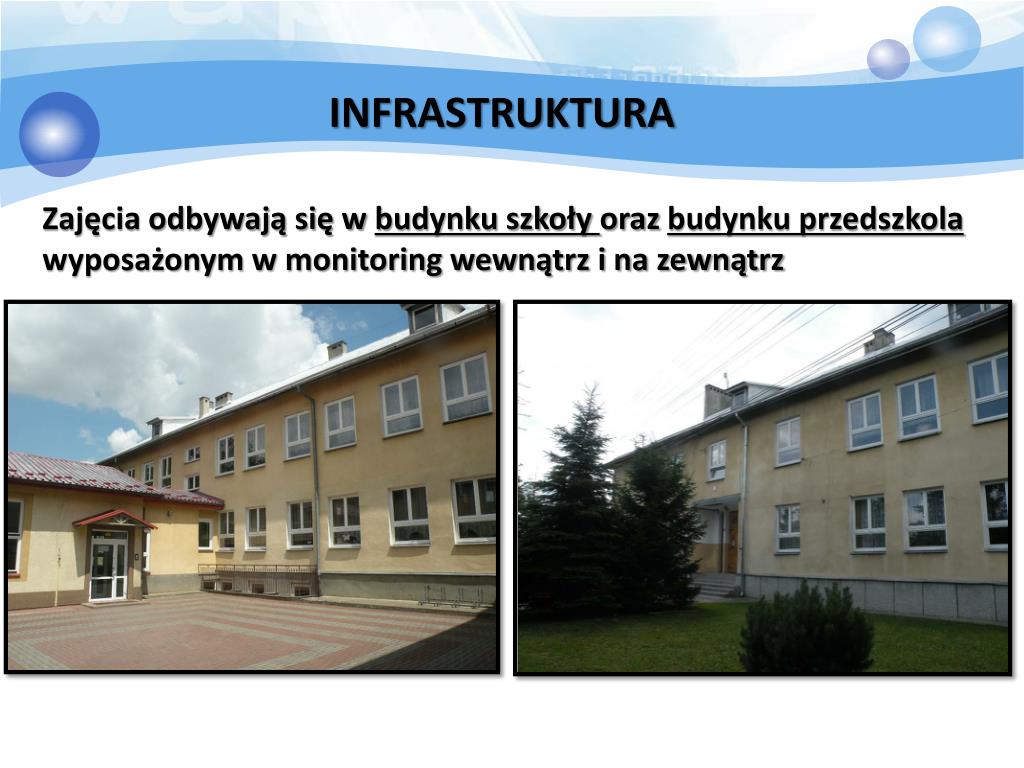 INFRASTRUKTURA

Zajęcia odbywają się w budynku szkoły oraz budynku przedszkola wyposażonym w monitoring wewnątrz i na zewnątrz